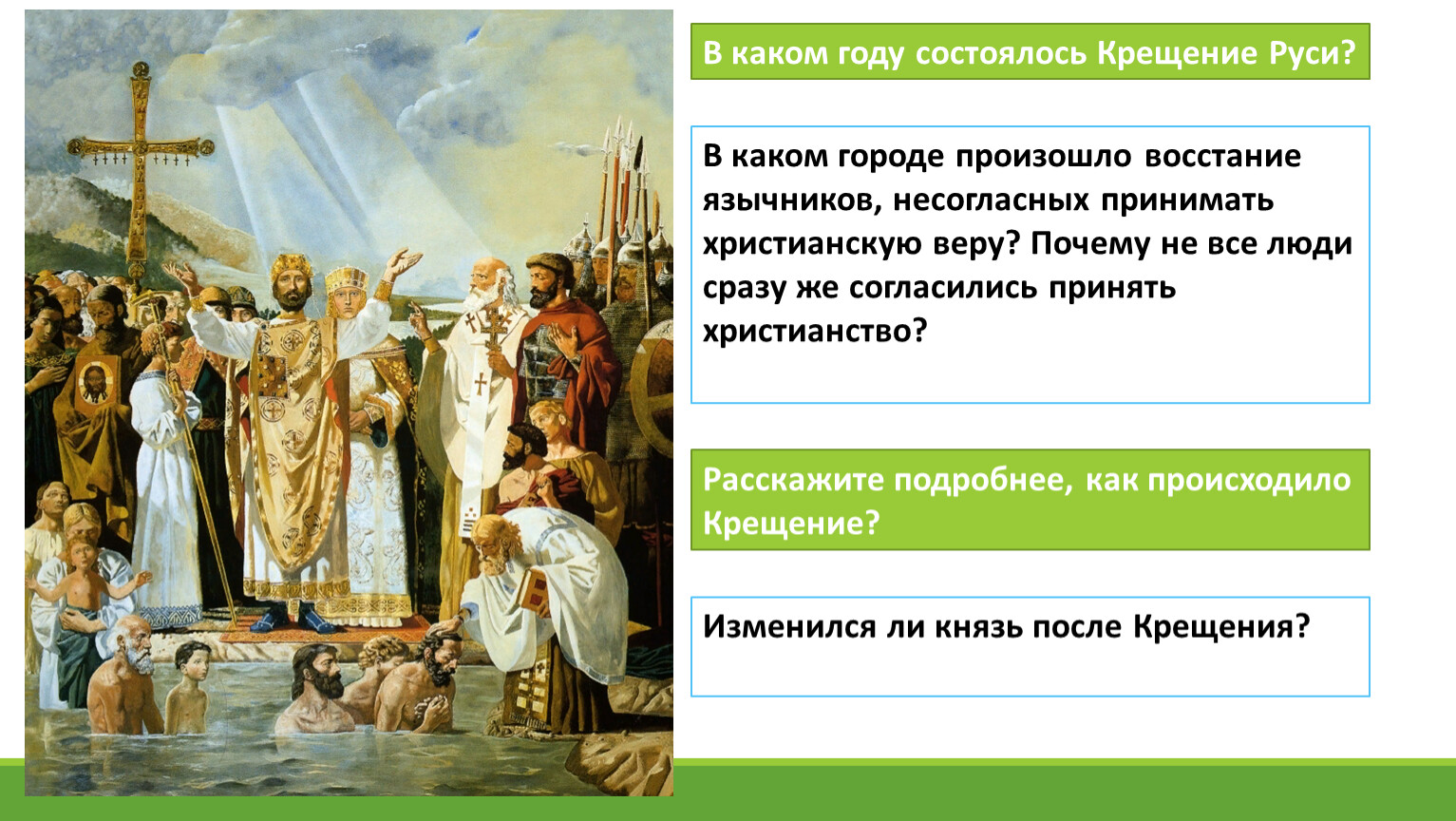 В каком году состоялось Крещение Руси?

В каком городе произошло восстание язычников, несогласных принимать христианскую веру? Почему не все люди сразу же согласились принять христианство?

Расскажите подробнее, как происходило Крещение?

Изменился ли князь после Крещения?